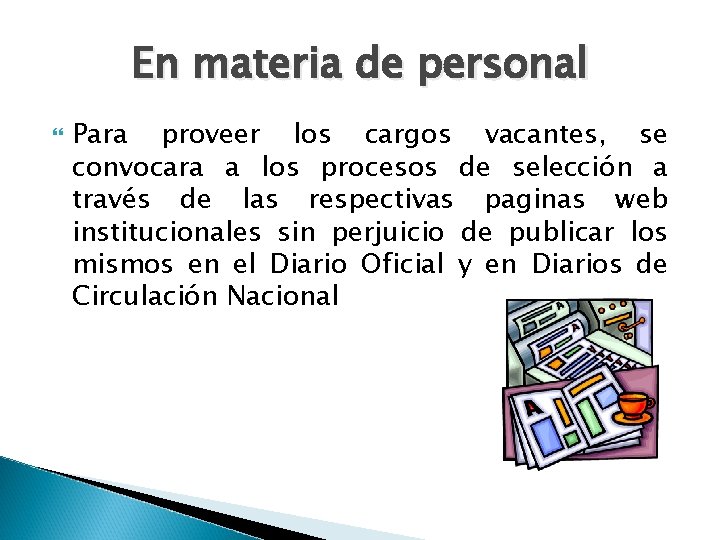 En materia de personal

Para proveer los cargos vacantes, se convocara a los procesos de selección a través de las respectivas paginas web institucionales sin perjuicio de publicar los mismos en el Diario Oficial y en Diarios de Circulación Nacional